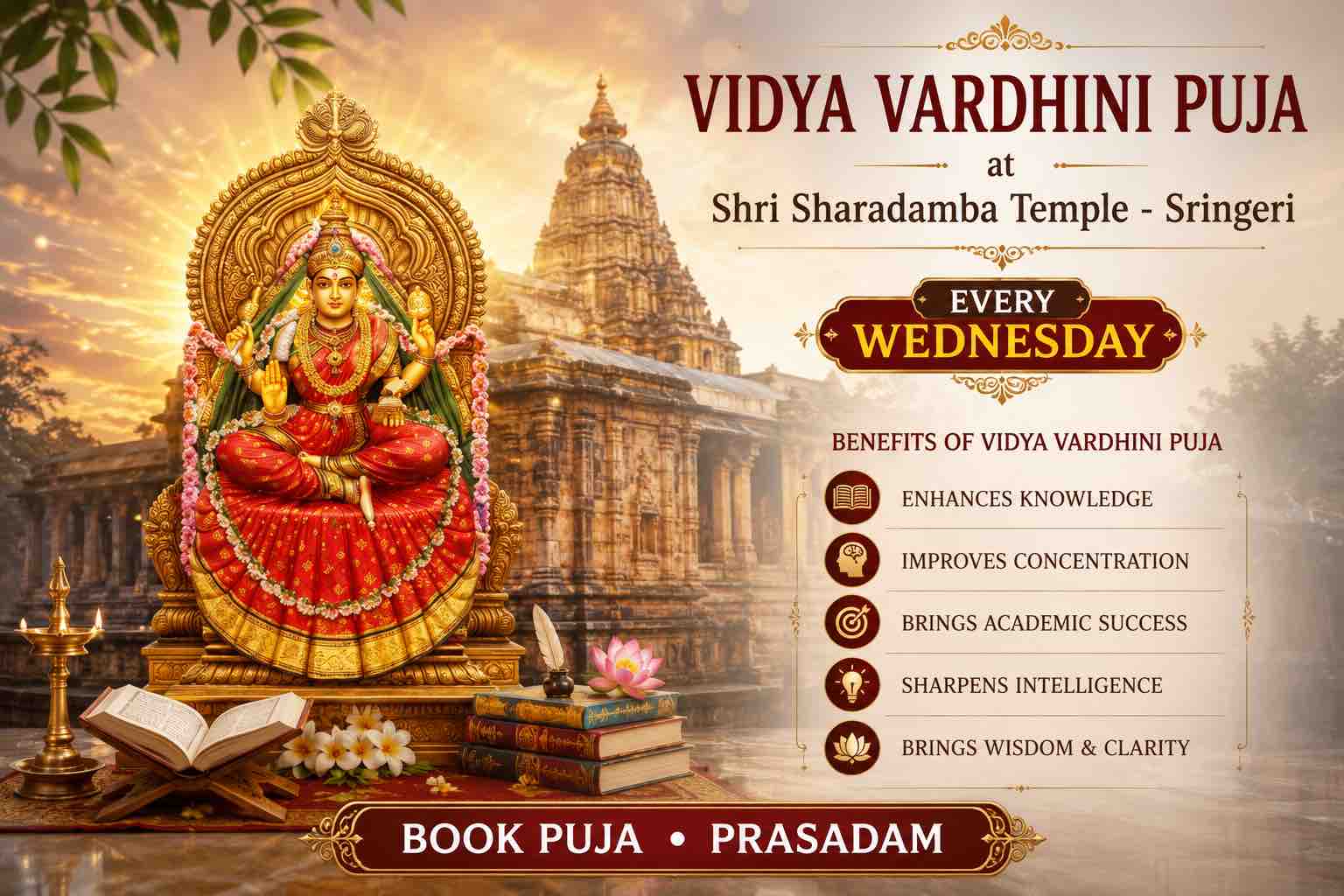 VIDYA VARDHINI PUJA
at
Shri Sharadamba Temple - Sringeri

EVERY
WEDNESDAY

BENEFITS OF VIDYA VARDHINI PUJA

ENHANCES KNOWLEDGE

IMPROVES CONCENTRATION

BRINGS ACADEMIC SUCCESS

SHARPENS INTELLIGENCE

BRINGS WISDOM & CLARITY

BOOK PUJA • PRASADAM